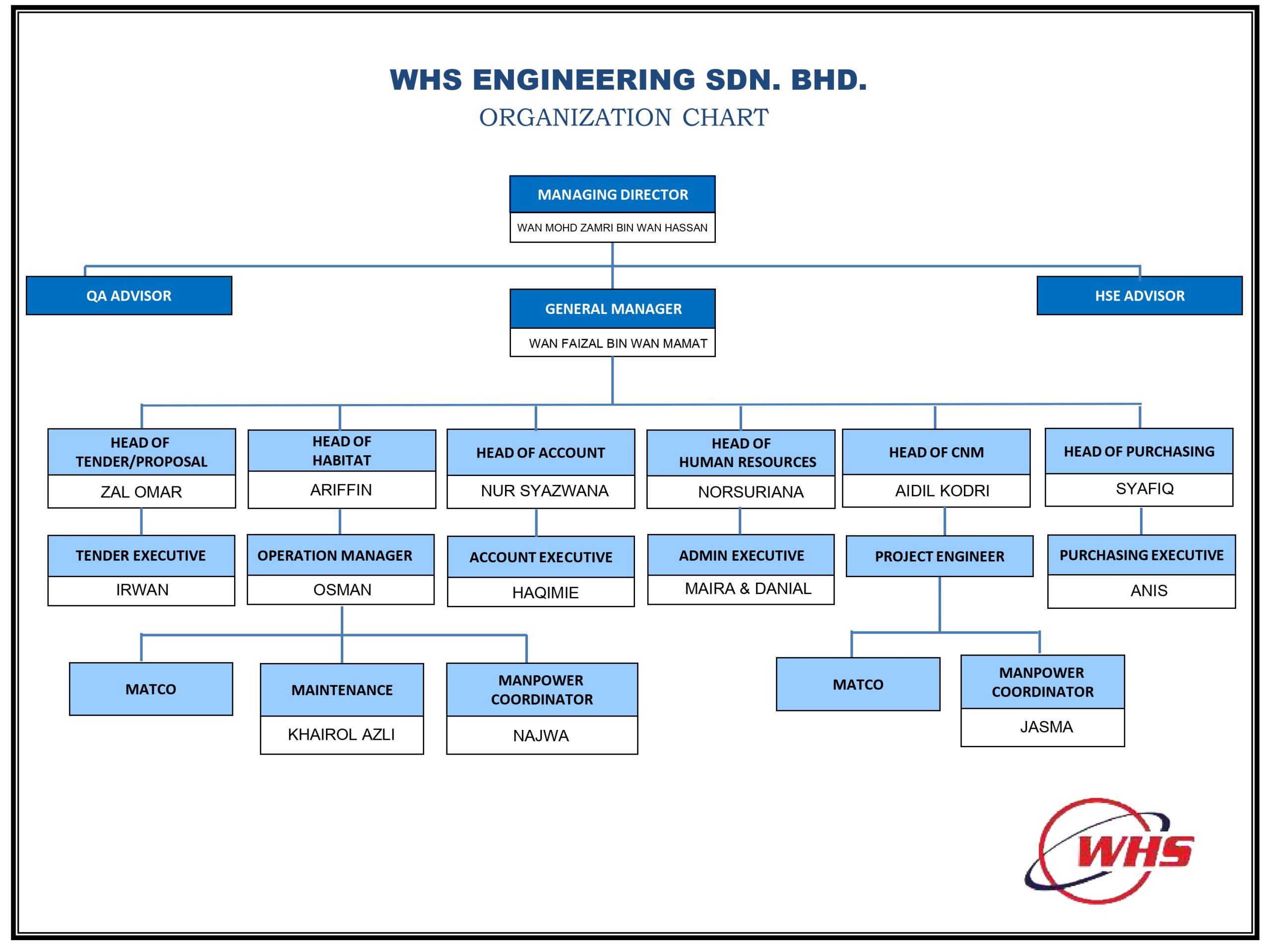 WHS ENGINEERING SDN. BHD.
ORGANIZATION CHART

MANAGING DIRECTOR
WAN MOHD ZAMRI BIN WAN HASSAN

QA ADVISOR

GENERAL MANAGER
WAN FAIZAL BIN WAN MAMAT

HSE ADVISOR

HEAD OF TENDER/PROPOSAL
ZAL OMAR

HEAD OF HABITAT
ARIFFIN

HEAD OF ACCOUNT
NUR SYAZWANA

HEAD OF HUMAN RESOURCES
NORSURIANA

HEAD OF CNM
AIDIL KODRI

HEAD OF PURCHASING
SYAFIQ

TENDER EXECUTIVE
IRWAN

OPERATION MANAGER
OSMAN

ACCOUNT EXECUTIVE
HAQIMIE

ADMIN EXECUTIVE
MAIRA & DANIAL

PROJECT ENGINEER

PURCHASING EXECUTIVE
ANIS

MATCO

MAINTENANCE
KHAIROL AZLI

MANPOWER COORDINATOR
NAJWA

MATCO

MANPOWER COORDINATOR
JASMA

WHS